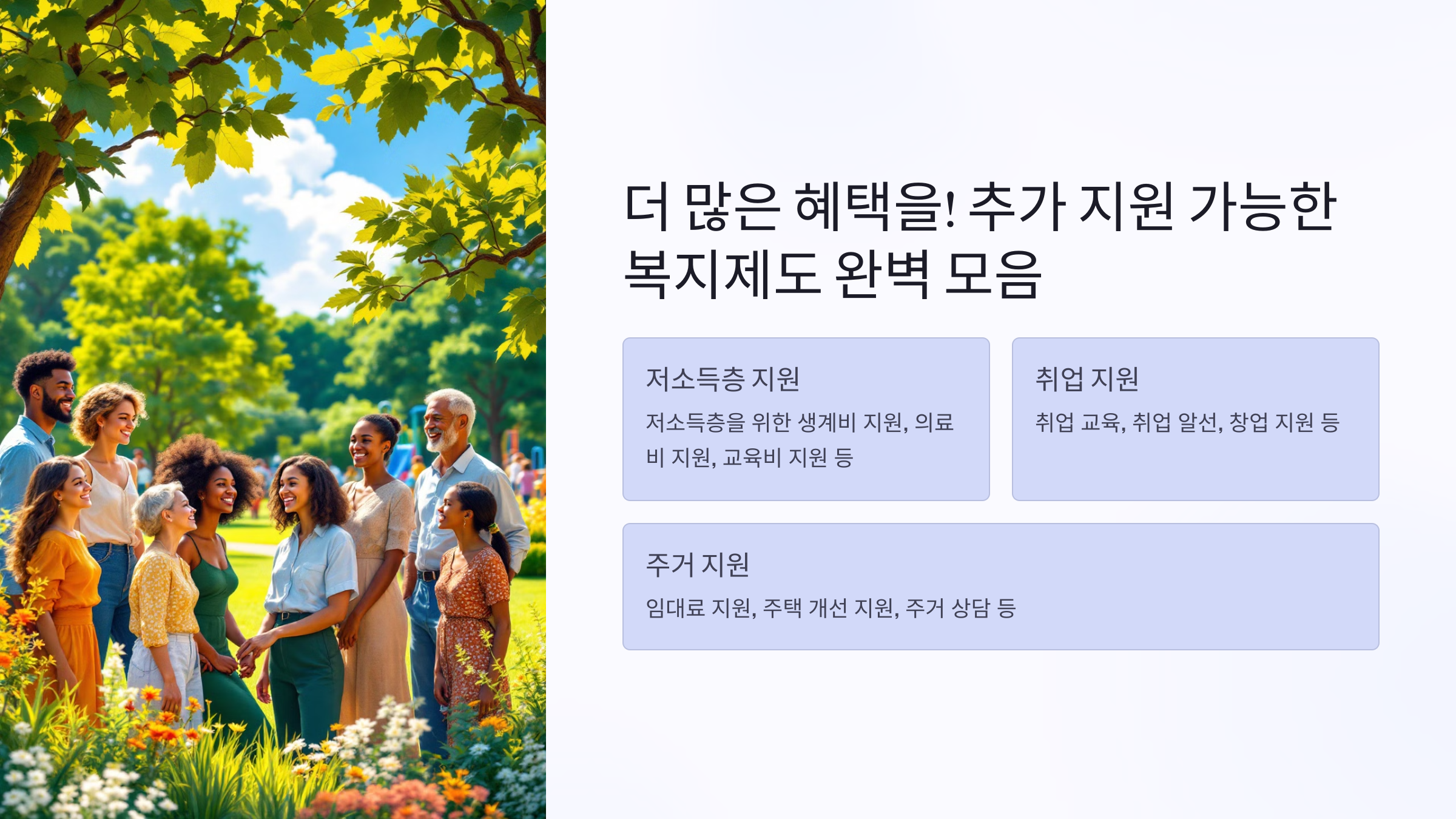 더 많은 혜택을! 추가 지원 가능한 복지제도 완벽 모음

저소득층 지원

저소득층을 위한 생계비 지원, 의료비 지원, 교육비 지원 등

취업 지원

취업 교육, 취업 알선, 창업 지원 등

주거 지원

임대료 지원, 주택 개선 지원, 주거 상담 등